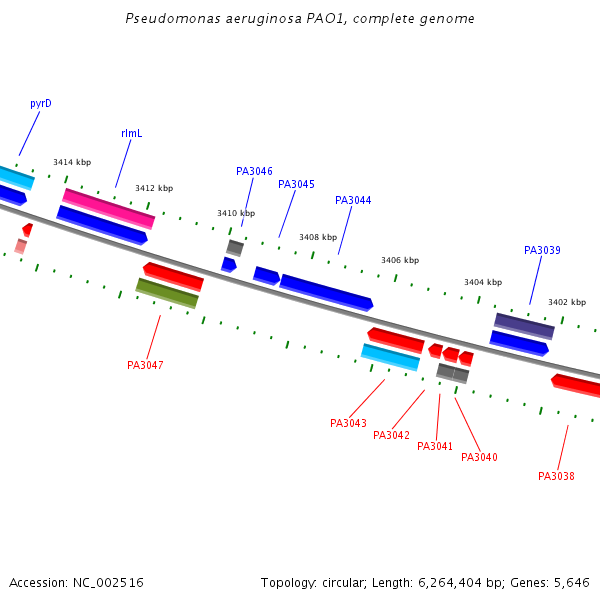 Pseudomonas aeruginosa PAO1, complete genome

pyrD

rlmL

3414 kbp

3412 kbp

PA3046

PA3045

PA3044

3410 kbp

3408 kbp

3406 kbp

PA3039

3404 kbp

3402 kbp

PA3047

PA3043

PA3042

PA3041

PA3040

PA3038

Accession: NC_002516

Topology: circular; Length: 6,264,404 bp; Genes: 5,646